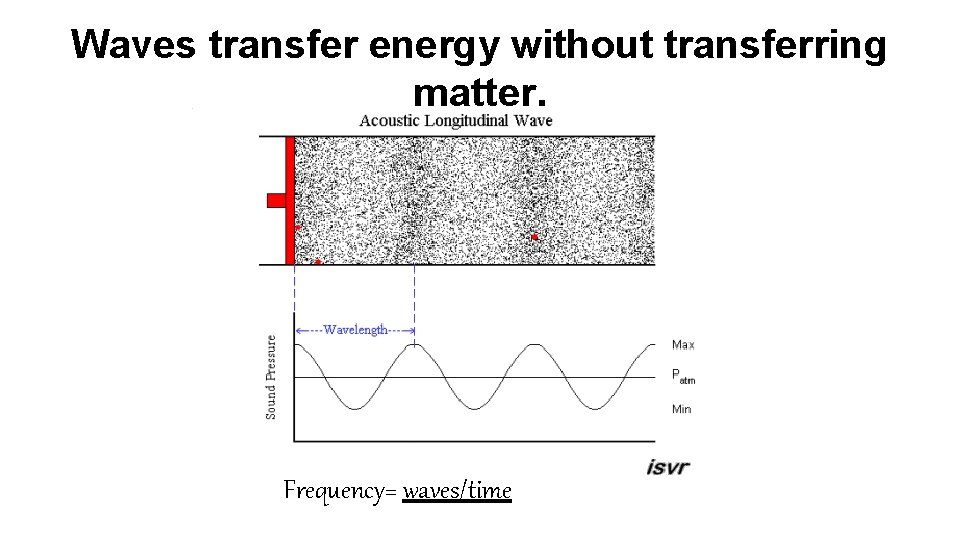 Waves transfer energy without transferring matter.

Acoustic Longitudinal Wave

Wavelength

Sound Pressure

Max

$P_{atm}$

Min

isvr

Frequency= waves/time